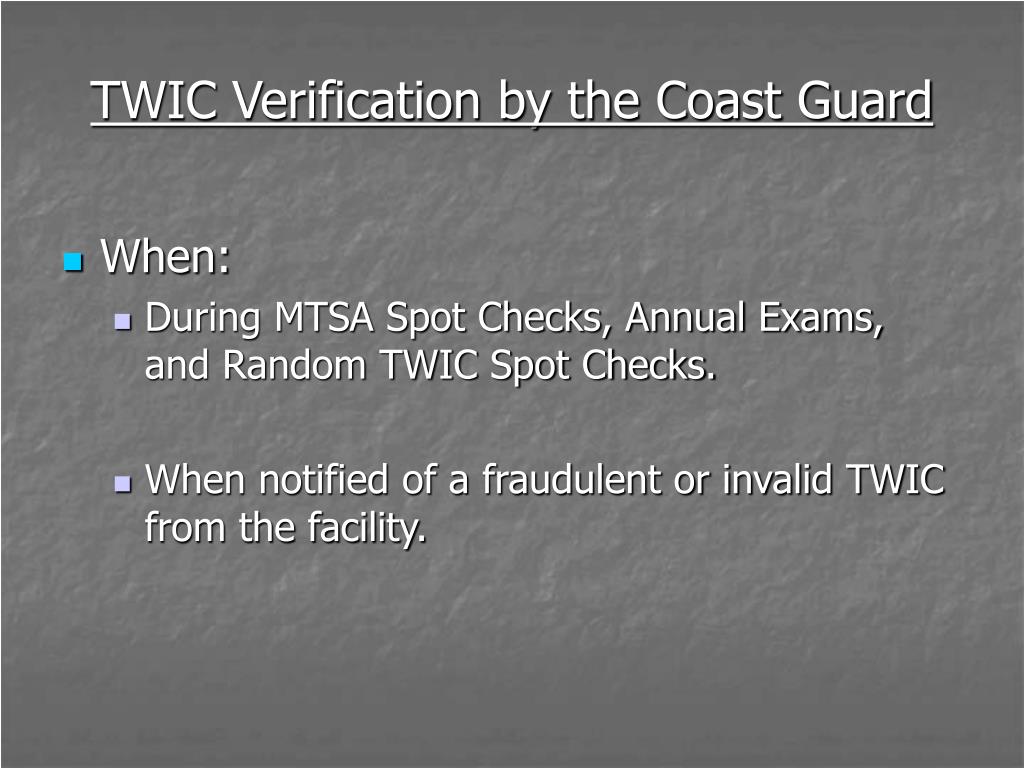 TWIC Verification by the Coast Guard

When:

During MTSA Spot Checks, Annual Exams, and Random TWIC Spot Checks.

When notified of a fraudulent or invalid TWIC from the facility.